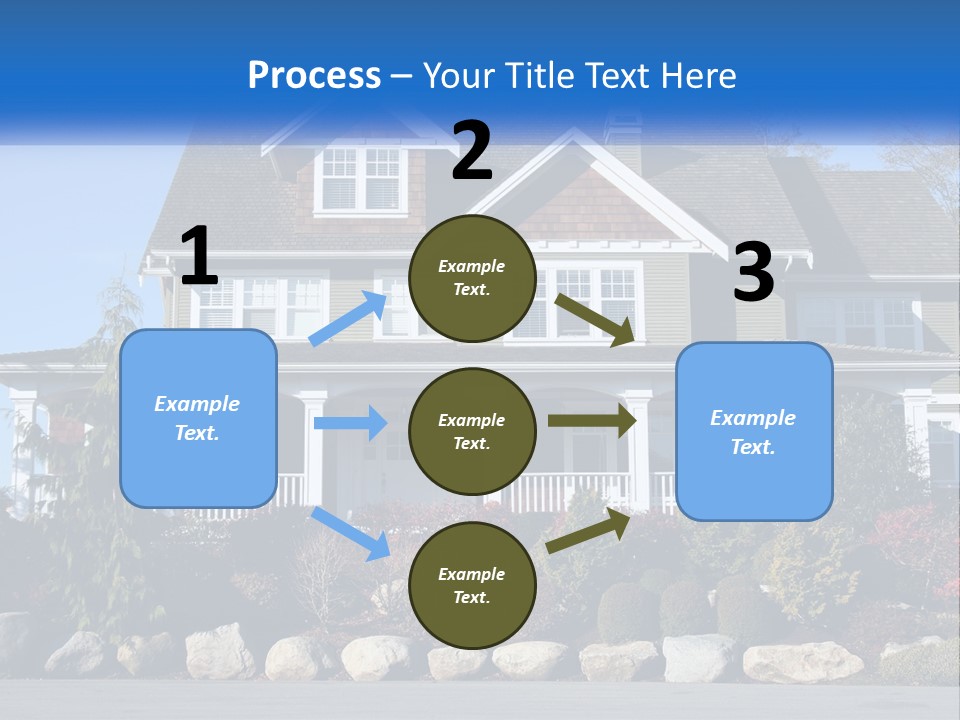 Process – Your Title Text Here

1

Example Text.

2

Example Text.

Example Text.

Example Text.

3

Example Text.